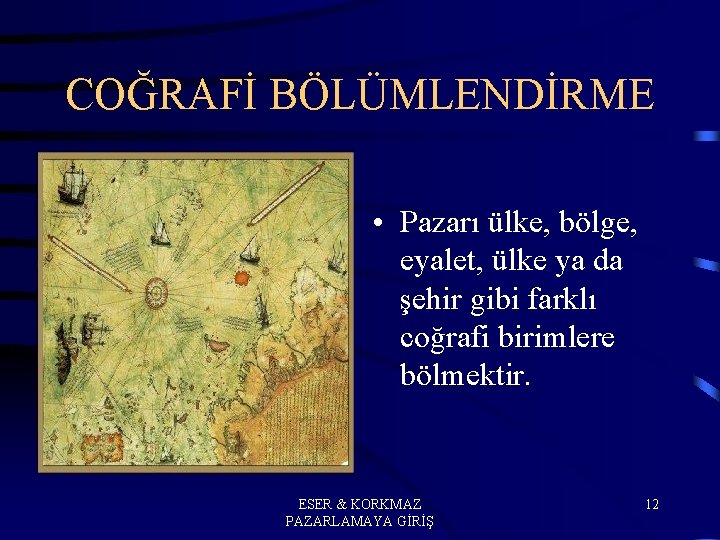 COĞRAFİ BÖLÜMLENDİRME

• Pazarı ülke, bölge, eyalet, ülke ya da şehir gibi farklı coğrafi birimlere bölmektir.

ESER & KORKMAZ
PAZARLAMAYA GİRİŞ

12